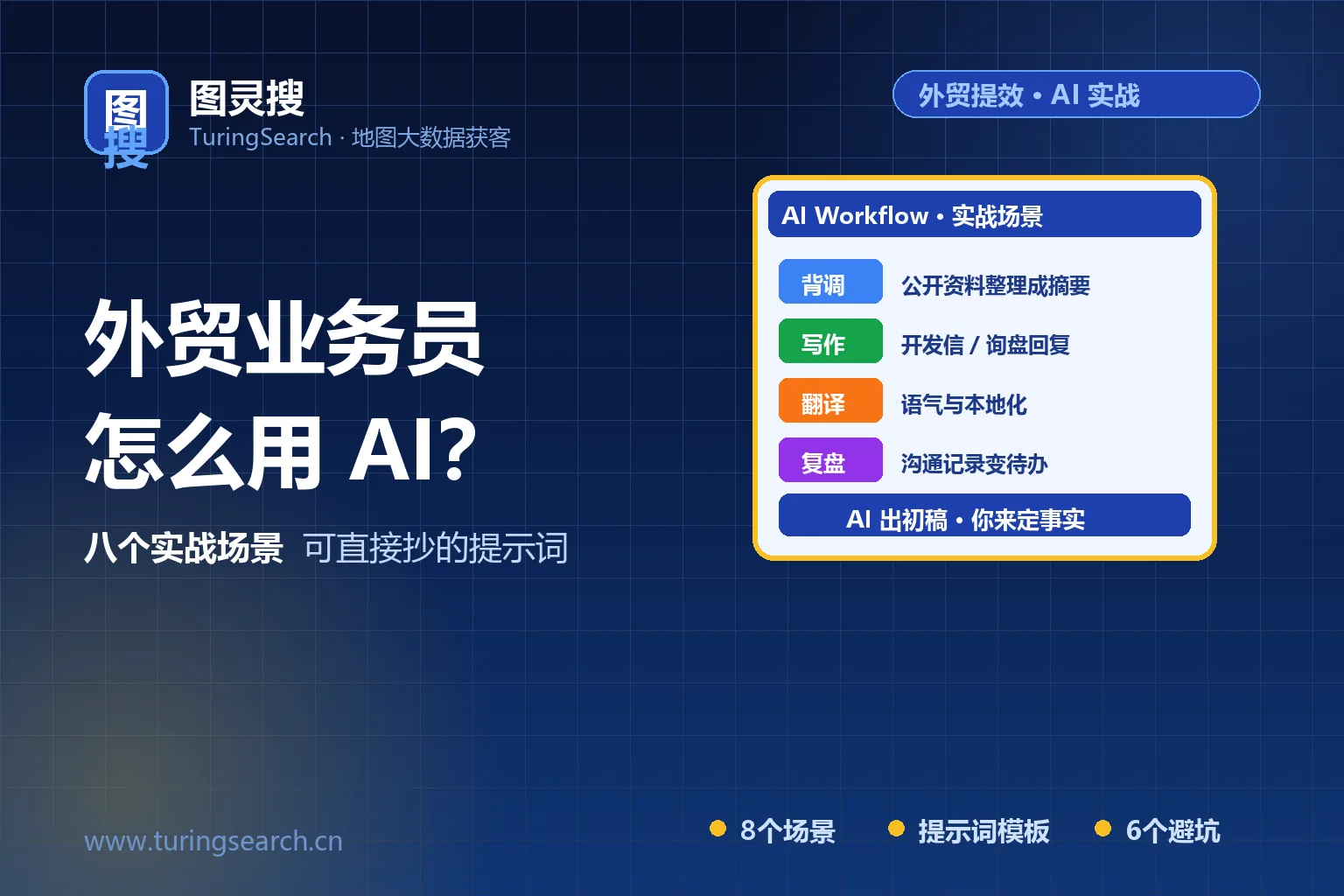 图搜

图灵搜
TuringSearch · 地图大数据获客

外贸提效 · AI 实战

外贸业务员
怎么用 AI?

八个实战场景 可直接抄的提示词

AI Workflow · 实战场景

背调 公开资料整理成摘要
写作 开发信 / 询盘回复
翻译 语气与本地化
复盘 沟通记录变待办

AI 出初稿 · 你来定事实

www.turingsearch.cn

8个场景 提示词模板 6个避坑